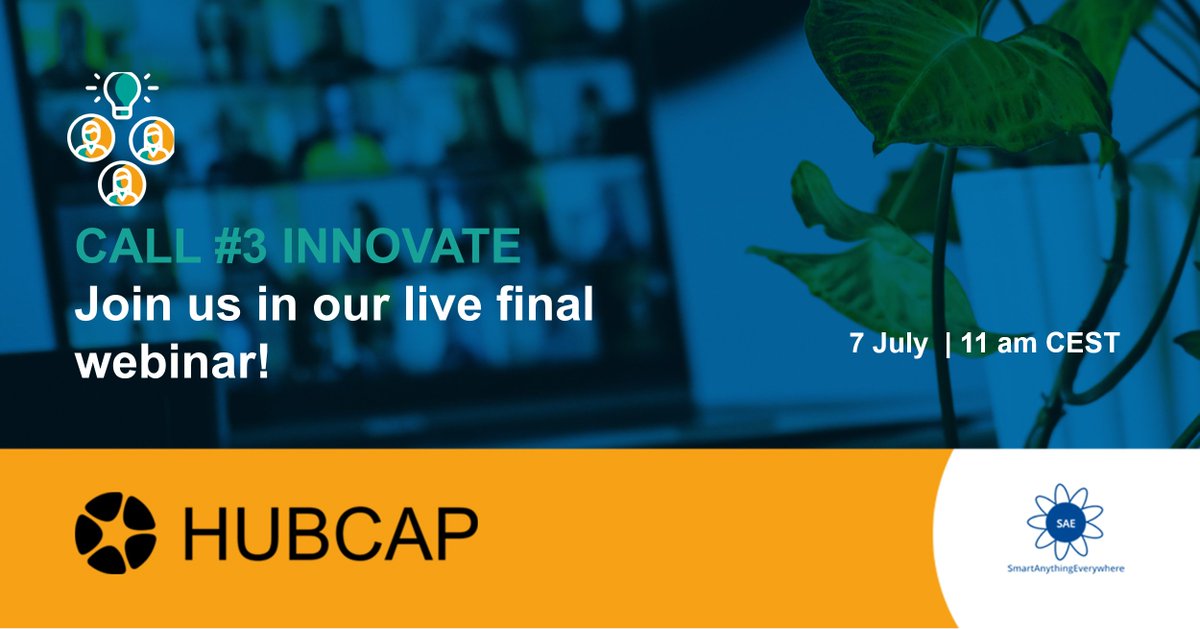 CALL #3 INNOVATE

Join us in our live final webinar!

7 July | 11 am CEST

HUBCAP

SAE

SmartAnythingEverywhere